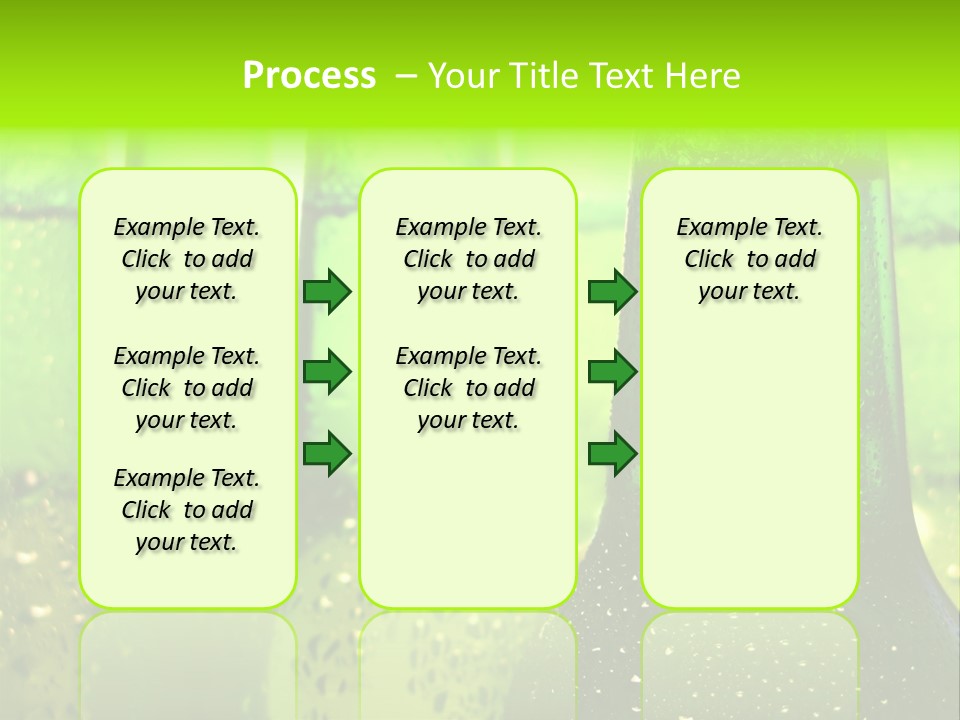 Process – Your Title Text Here

Example Text. Click to add your text.

Example Text. Click to add your text.

Example Text. Click to add your text.

Example Text. Click to add your text.

Example Text. Click to add your text.

Example Text. Click to add your text.